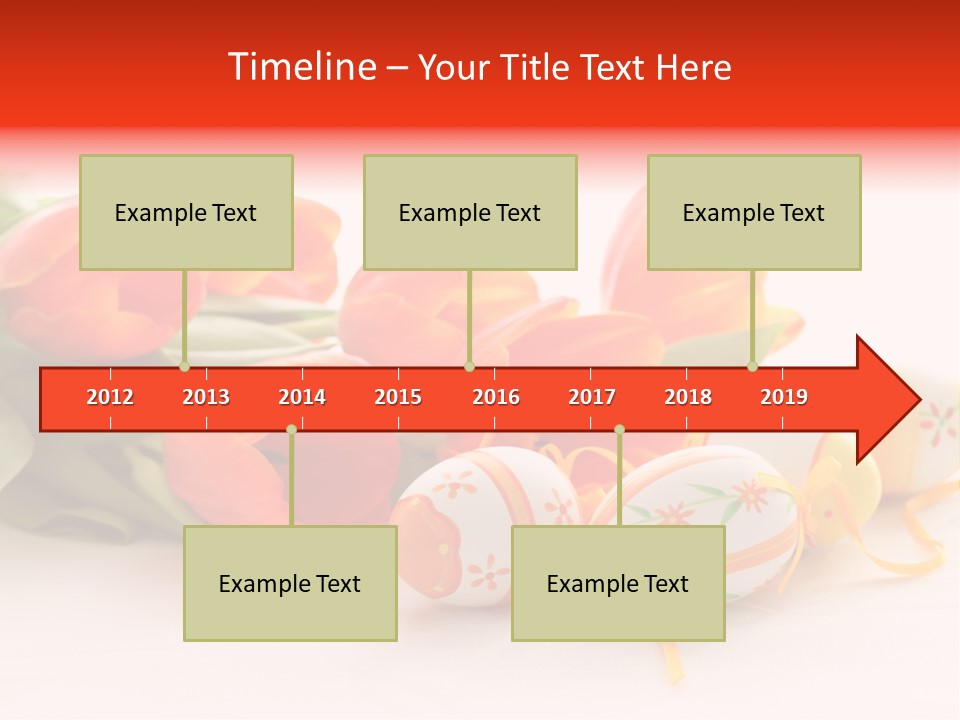 Timeline – Your Title Text Here

Example Text

Example Text

Example Text

2012 2013 2014 2015 2016 2017 2018 2019

Example Text

Example Text